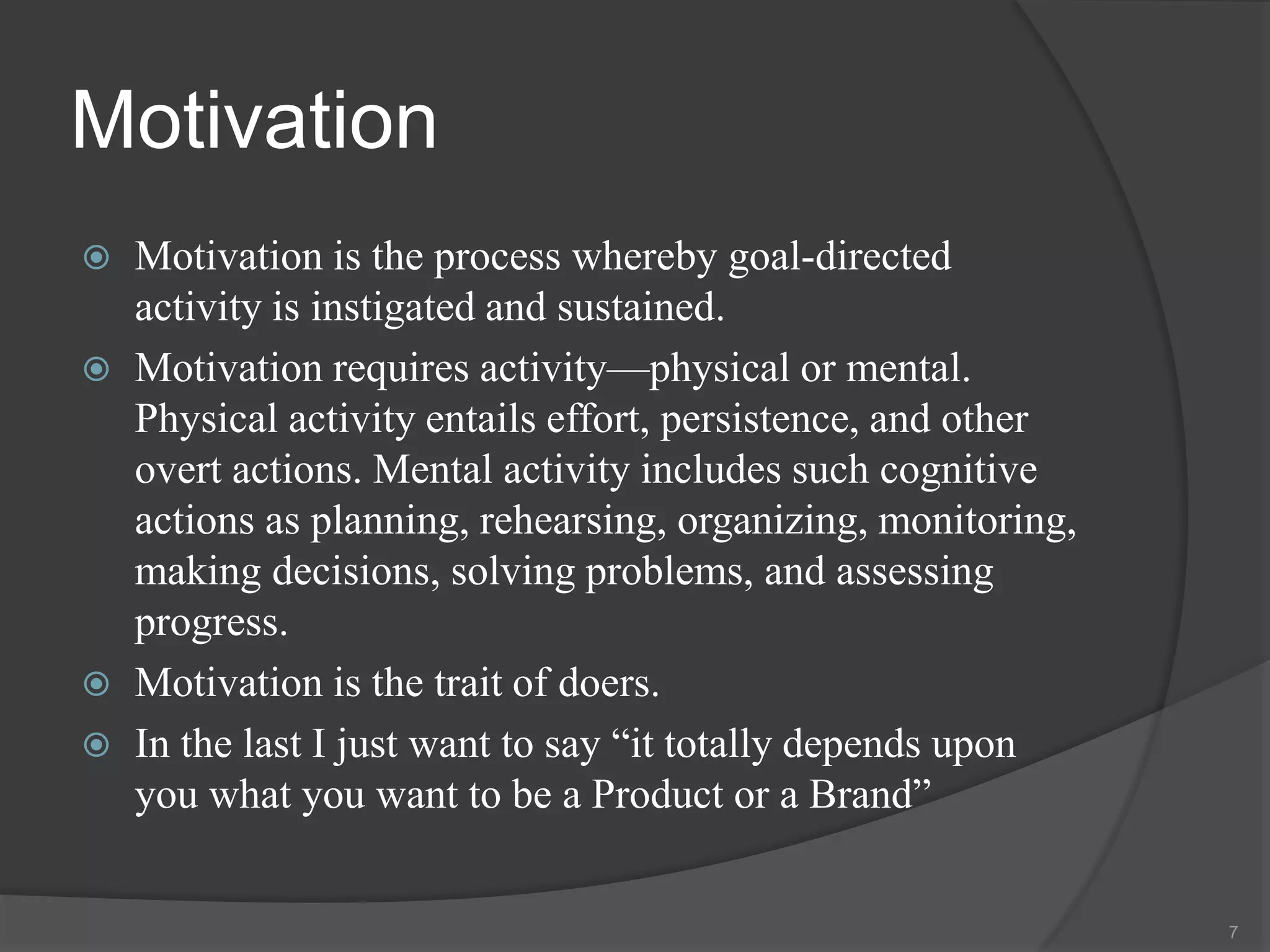 Motivation

Motivation is the process whereby goal-directed activity is instigated and sustained.

Motivation requires activity—physical or mental. Physical activity entails effort, persistence, and other overt actions. Mental activity includes such cognitive actions as planning, rehearsing, organizing, monitoring, making decisions, solving problems, and assessing progress.

Motivation is the trait of doers.

In the last I just want to say “it totally depends upon you what you want to be a Product or a Brand”

7